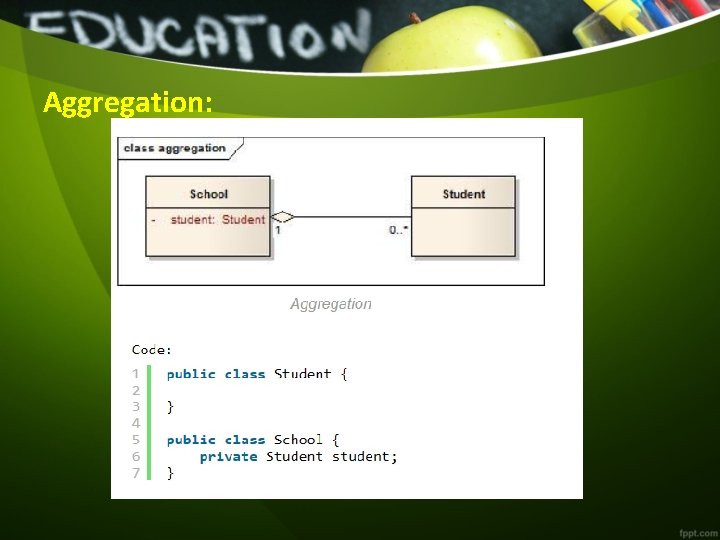 EDUCATION

Aggregation:

class aggregation

School

- student: Student

1

0..*

Student

Aggregation

Code:

1 public class Student {
2
3 }
4
5 public class School {
6 private Student student;
7 }

fppt.com